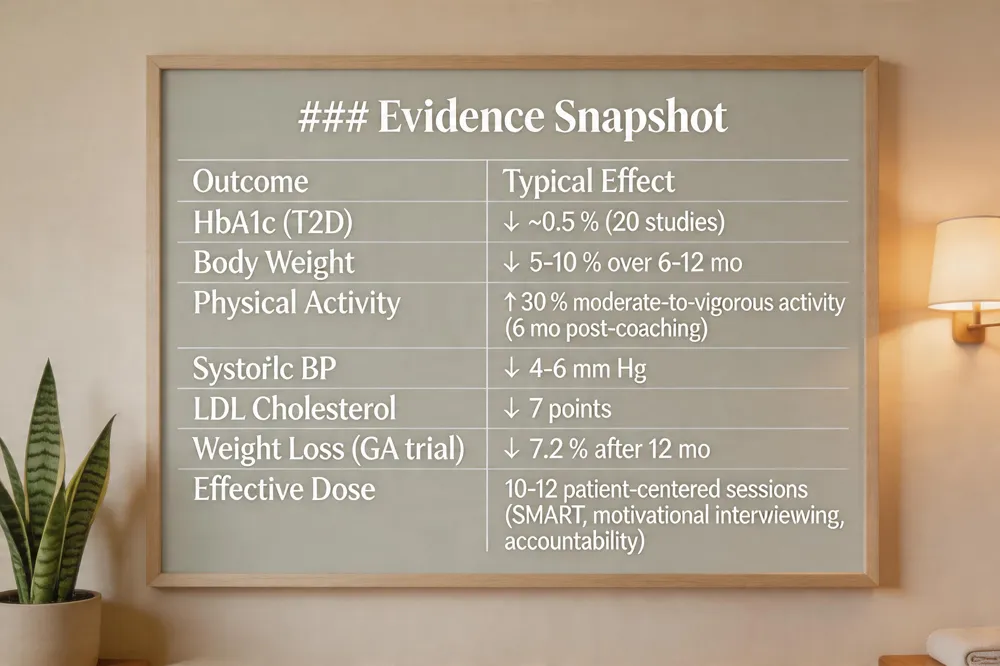 ### Evidence Snapshot

| Outcome | Typical Effect |
|---|---|
| HbA1c (T2D) | ↓ ~0.5 % (20 studies) |
| Body Weight | ↓ 5-10 % over 6-12 mo |
| Physical Activity | ↑ 30 % moderate-to-vigorous activity (6 mo post-coaching) |
| Systorlc BP | ↓ 4-6 mm Hg |
| LDL Cholesterol | ↓ 7 points |
| Weight Loss (GA trial) | ↓ 7.2 % after 12 mo |
| Effective Dose | 10-12 patient-centered sessions (SMART, motivational interviewing, accountability) |